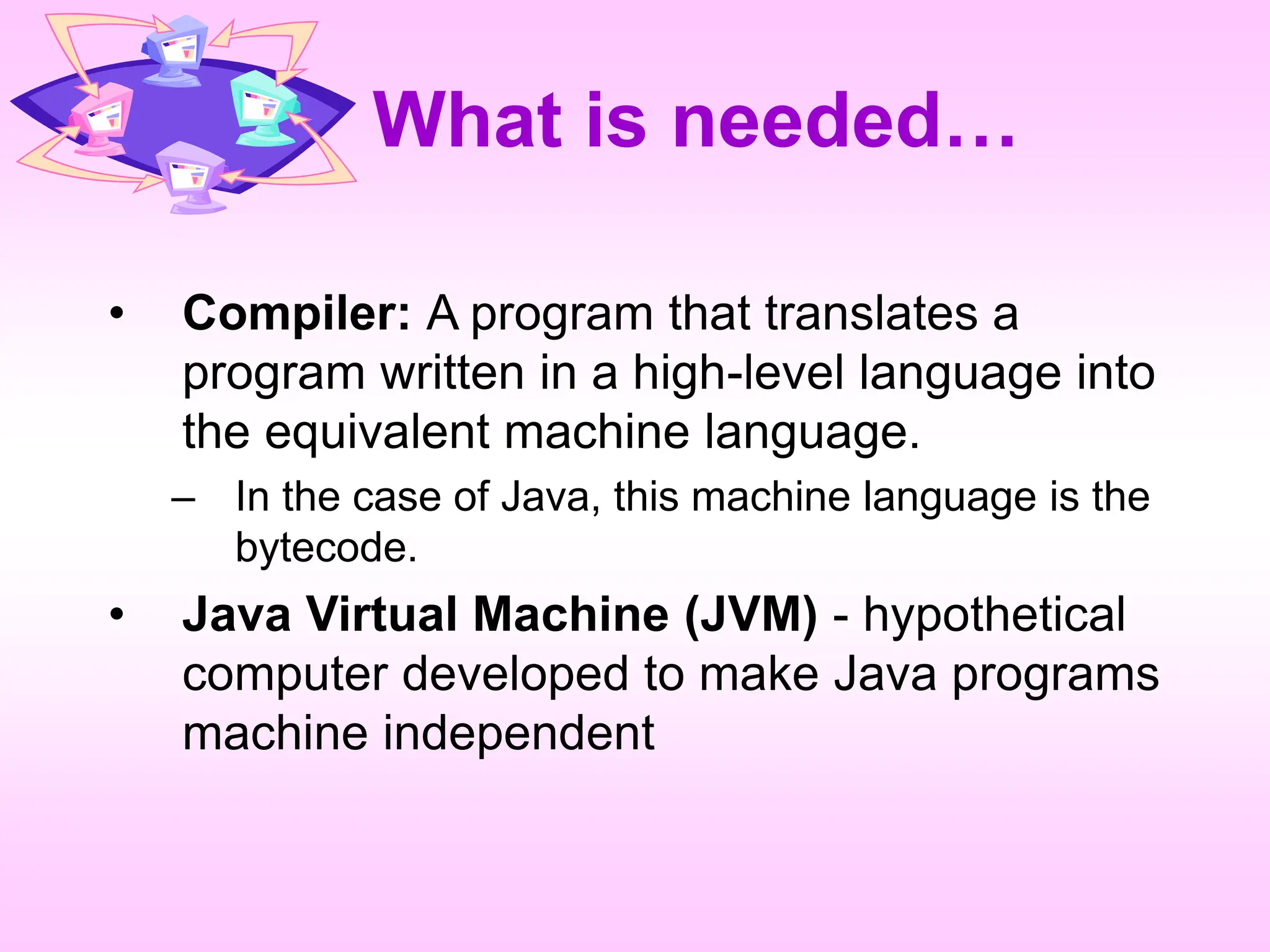 What is needed…

• Compiler: A program that translates a program written in a high-level language into the equivalent machine language.

– In the case of Java, this machine language is the bytecode.

• Java Virtual Machine (JVM) - hypothetical computer developed to make Java programs machine independent